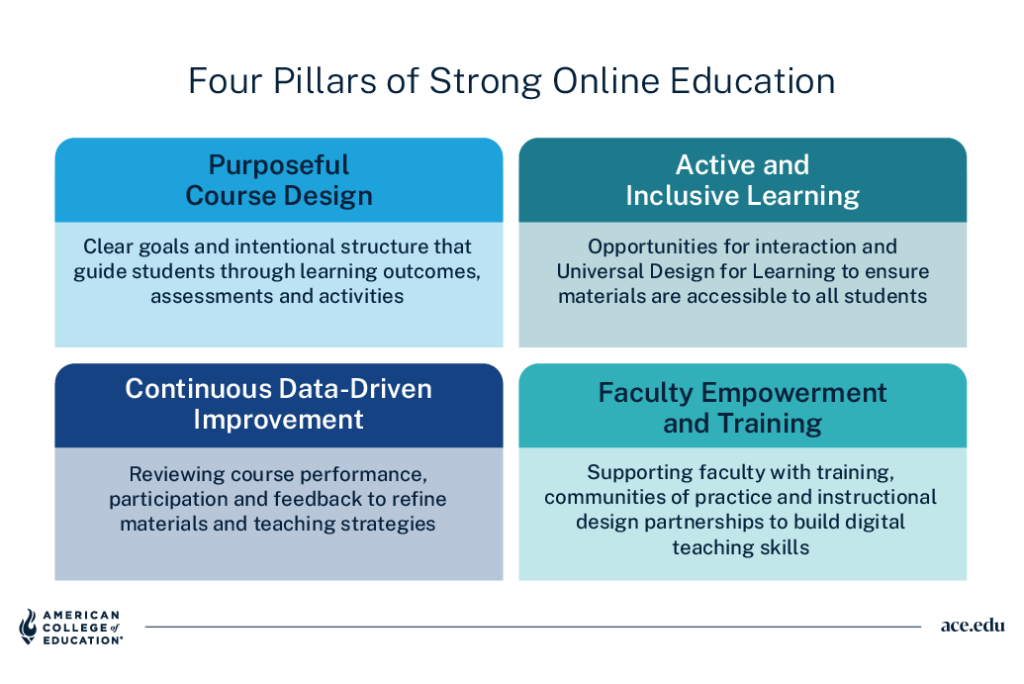 Four Pillars of Strong Online Education

Purposeful Course Design

Clear goals and intentional structure that guide students through learning outcomes, assessments and activities

Active and Inclusive Learning

Opportunities for interaction and Universal Design for Learning to ensure materials are accessible to all students

Continuous Data-Driven Improvement

Reviewing course performance, participation and feedback to refine materials and teaching strategies

Faculty Empowerment and Training

Supporting faculty with training, communities of practice and instructional design partnerships to build digital teaching skills

AMERICAN COLLEGE of EDUCATION®

ace.edu